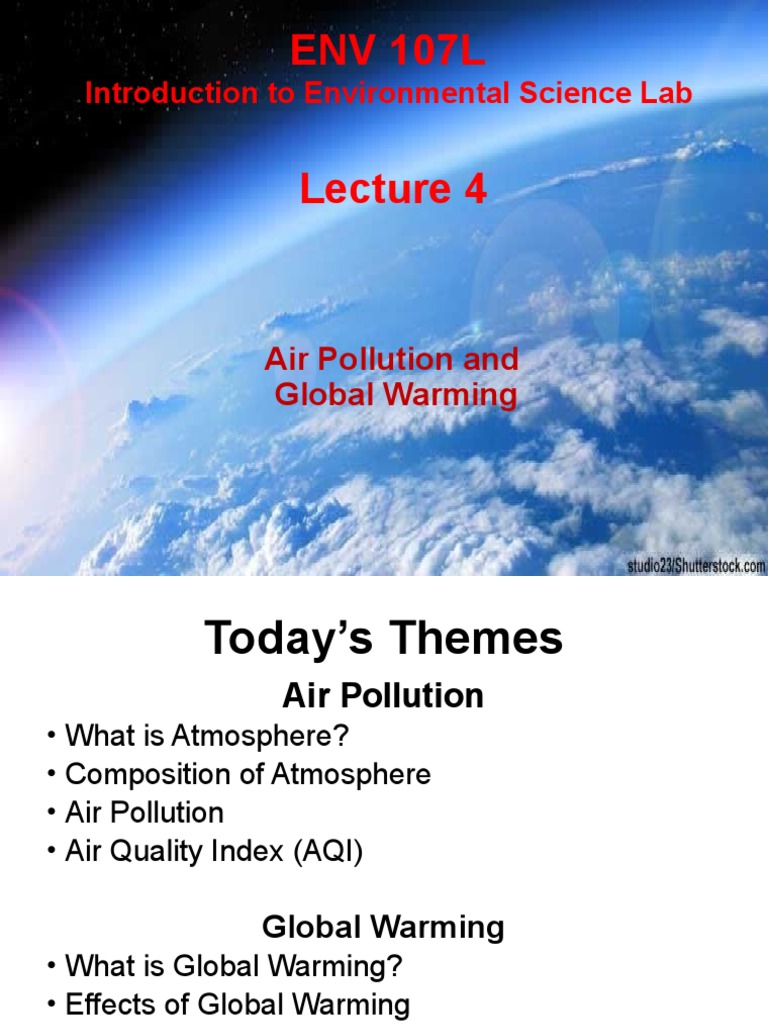 ENV 107L
Introduction to Environmental Science Lab

Lecture 4

Air Pollution and Global Warming

studio23/Shutterstock.com

Today's Themes

Air Pollution

• What is Atmosphere?
• Composition of Atmosphere
• Air Pollution
• Air Quality Index (AQI)

Global Warming

• What is Global Warming?
• Effects of Global Warming